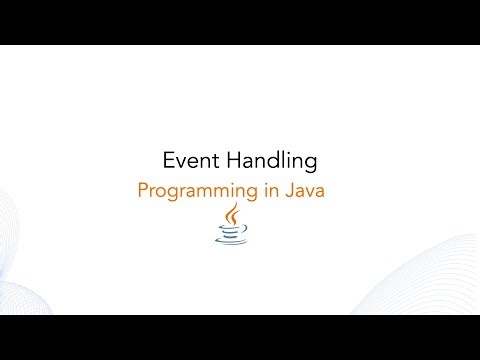 Event Handling
Programming in Java